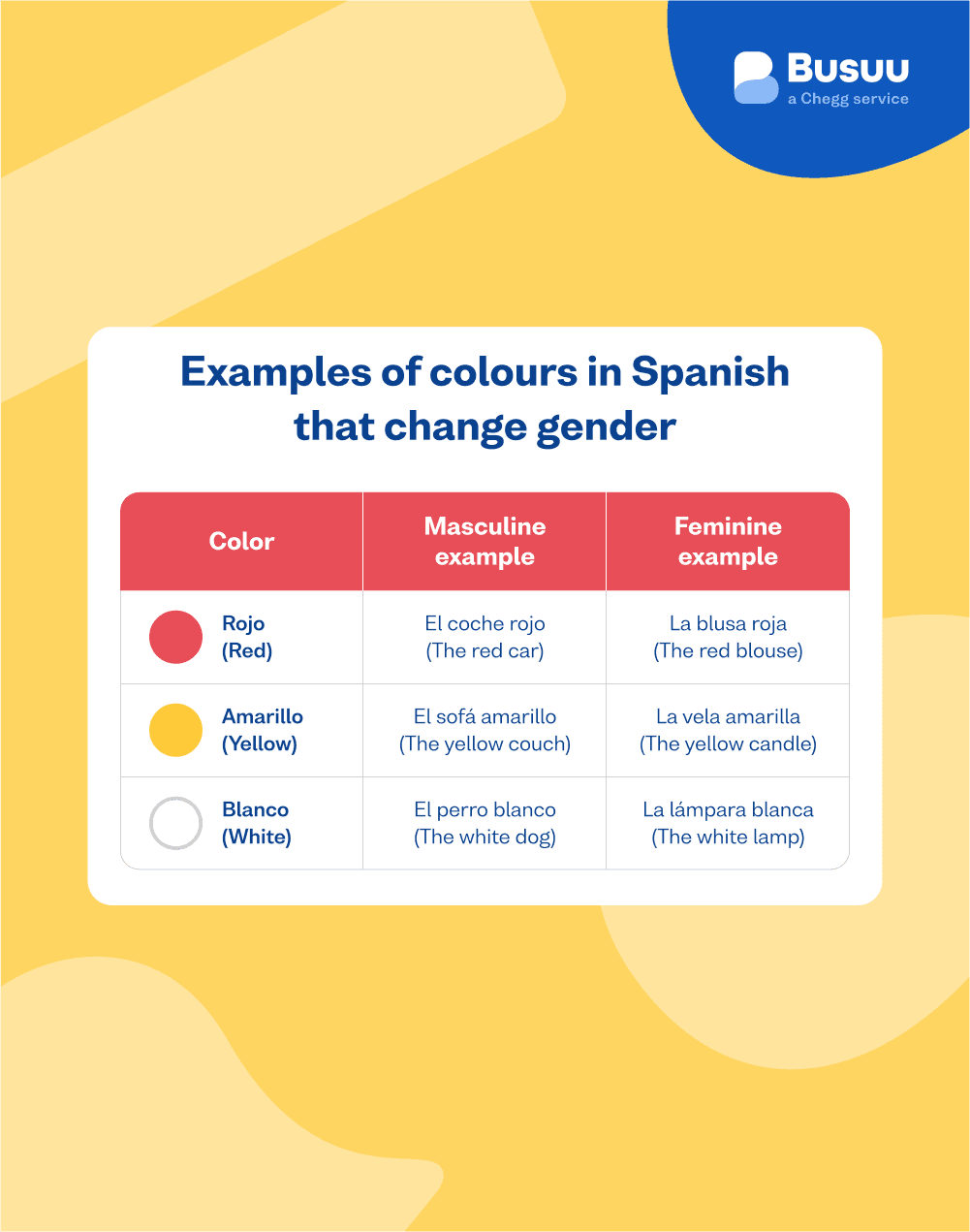 Busuu
a Chegg service

Examples of colours in Spanish that change gender

| Color | Masculine example | Feminine example |
|---|---|---|
| Rojo (Red) | El coche rojo (The red car) | La blusa roja (The red blouse) |
| Amarillo (Yellow) | El sofá amarillo (The yellow couch) | La vela amarilla (The yellow candle) |
| Blanco (White) | El perro blanco (The white dog) | La lámpara blanca (The white lamp) |